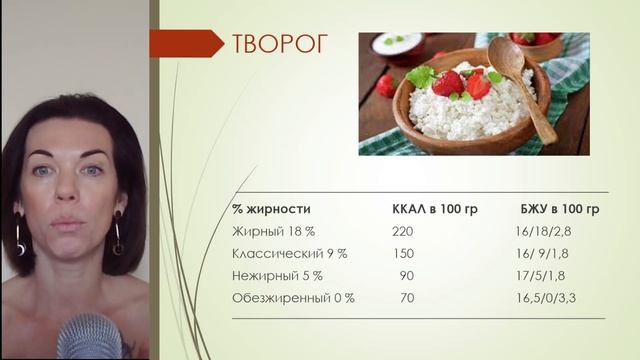 ТВОРОГ

| % жирности | ККАЛ в 100 гр | БЖУ в 100 гр |
|---|---|---|
| Жирный 18 % | 220 | 16/18/2,8 |
| Классический 9 % | 150 | 16/ 9/1,8 |
| Нежирный 5 % | 90 | 17/5/1,8 |
| Обезжиренный 0 % | 70 | 16,5/0/3,3 |